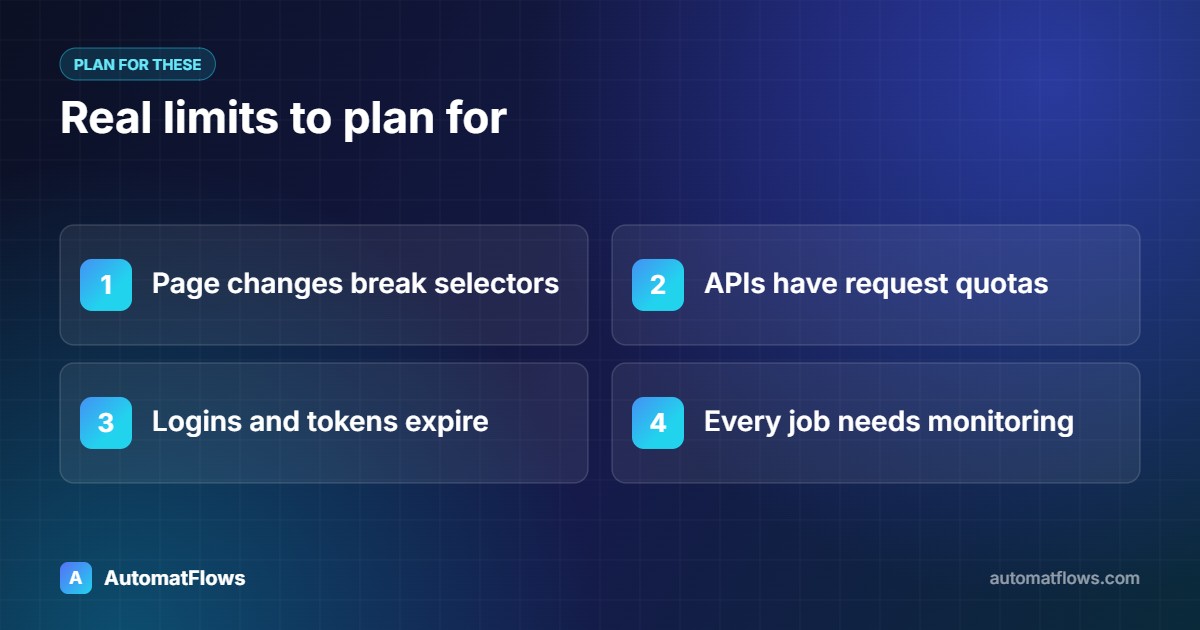 PLAN FOR THESE

Real limits to plan for

1 Page changes break selectors

2 APIs have request quotas

3 Logins and tokens expire

4 Every job needs monitoring

A AutomatFlows

automatflows.com